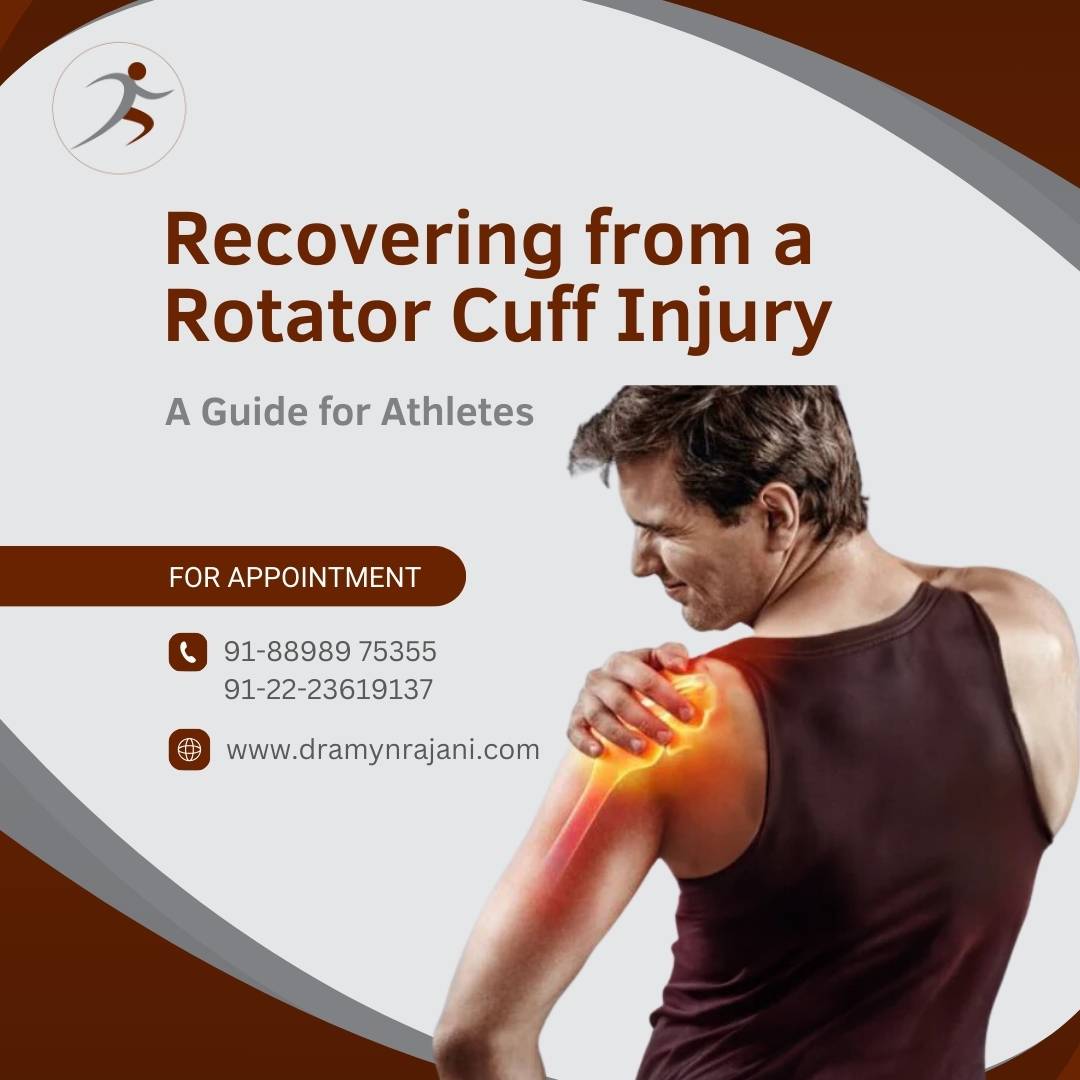 Recovering from a Rotator Cuff Injury

A Guide for Athletes

FOR APPOINTMENT

91-88989 75355
91-22-23619137

www.dramynrajani.com